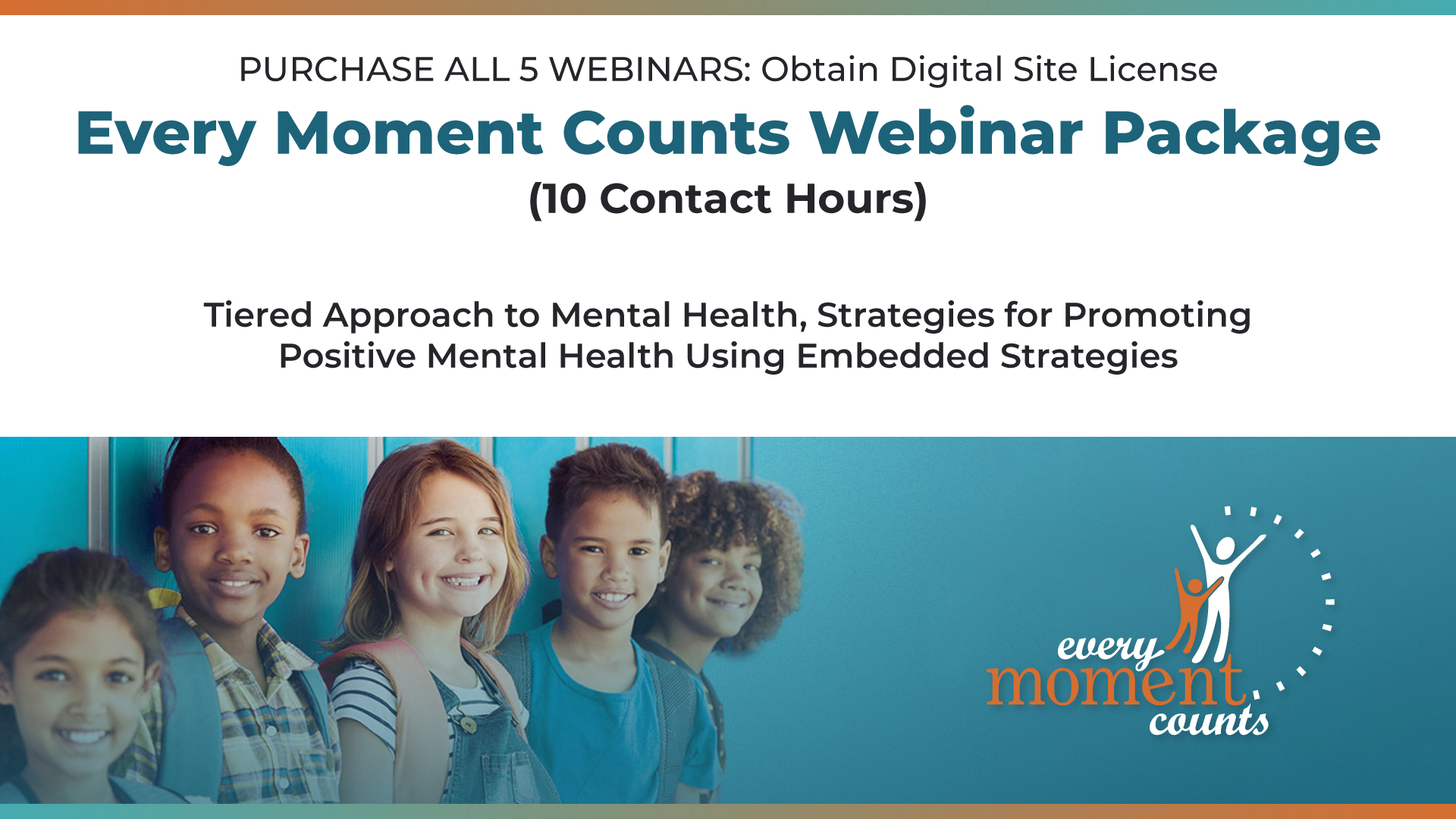 PURCHASE ALL 5 WEBINARS: Obtain Digital Site License

Every Moment Counts Webinar Package

(10 Contact Hours)

Tiered Approach to Mental Health, Strategies for Promoting Positive Mental Health Using Embedded Strategies

every moment counts